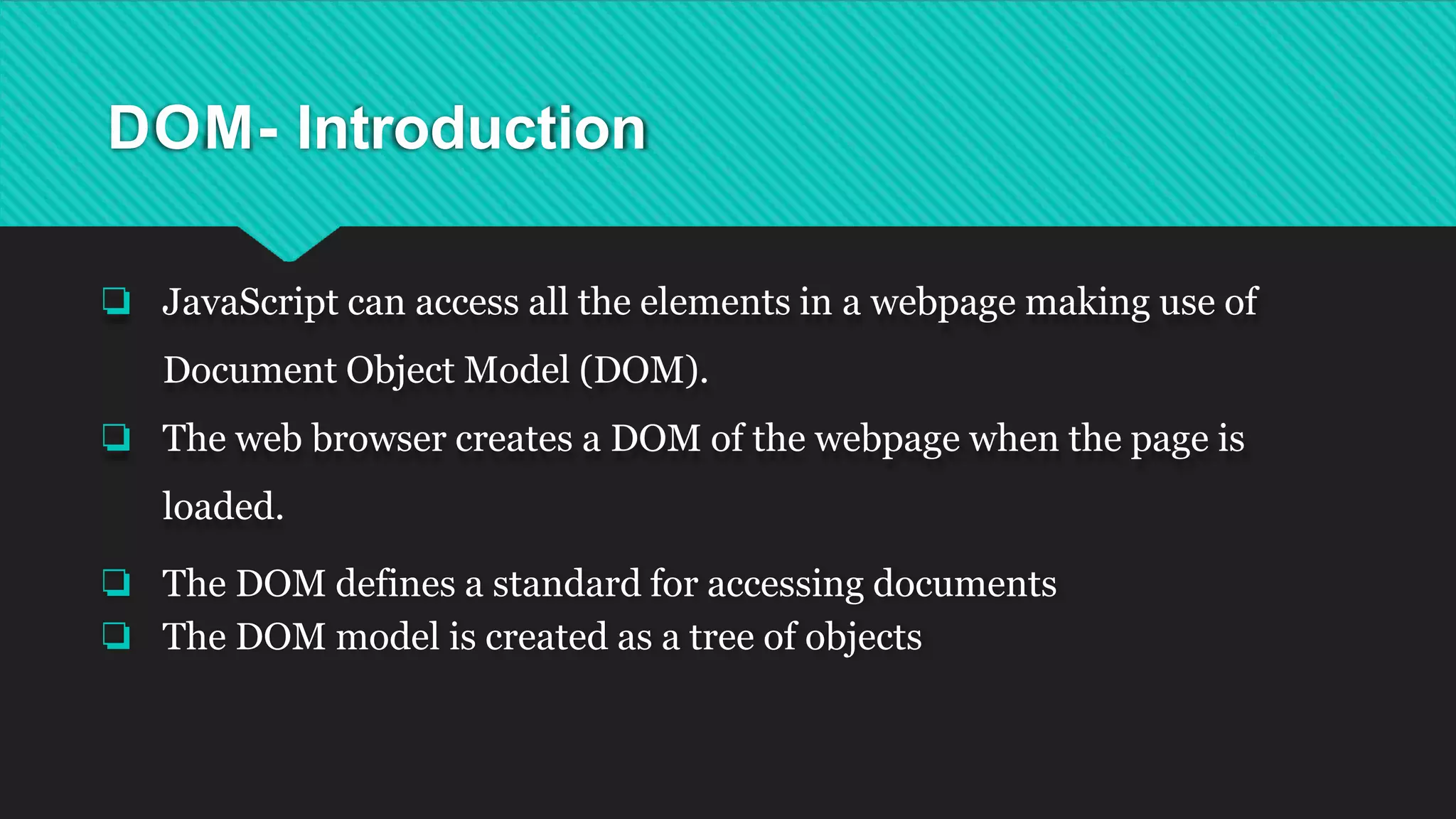 DOM- Introduction

❑ JavaScript can access all the elements in a webpage making use of Document Object Model (DOM).

❑ The web browser creates a DOM of the webpage when the page is loaded.

❑ The DOM defines a standard for accessing documents

❑ The DOM model is created as a tree of objects